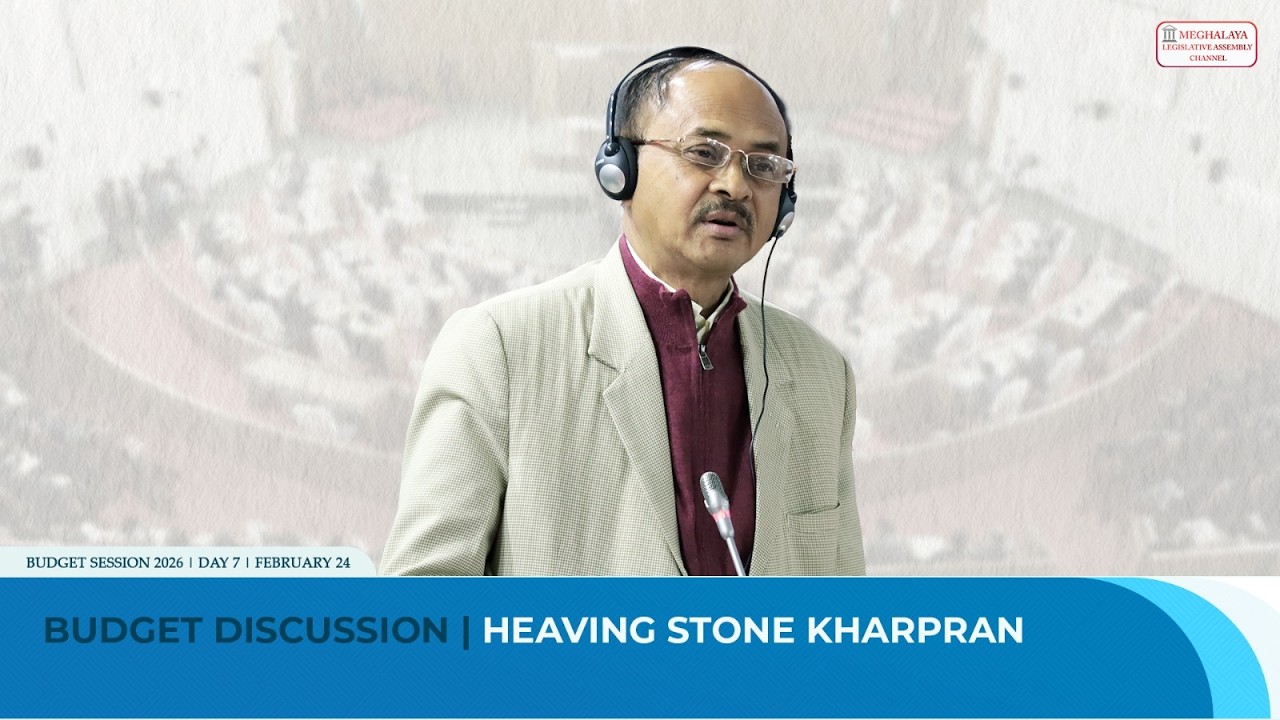 MEGHALAYA
LEGISLATIVE ASSEMBLY
CHANNEL

BUDGET SESSION 2026 | DAY 7 | FEBRUARY 24

BUDGET DISCUSSION | HEAVING STONE KHARPRAN